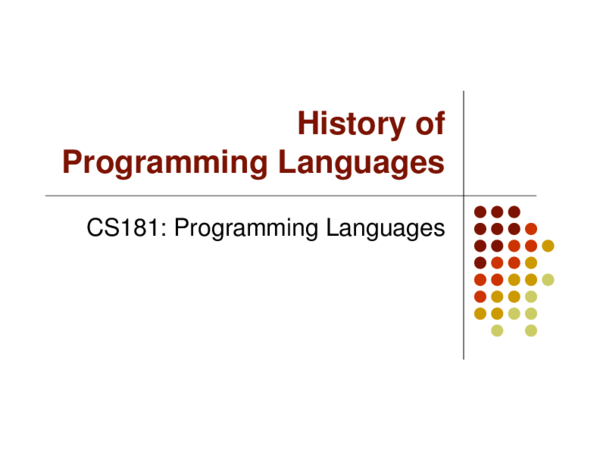 History of Programming Languages

CS181: Programming Languages